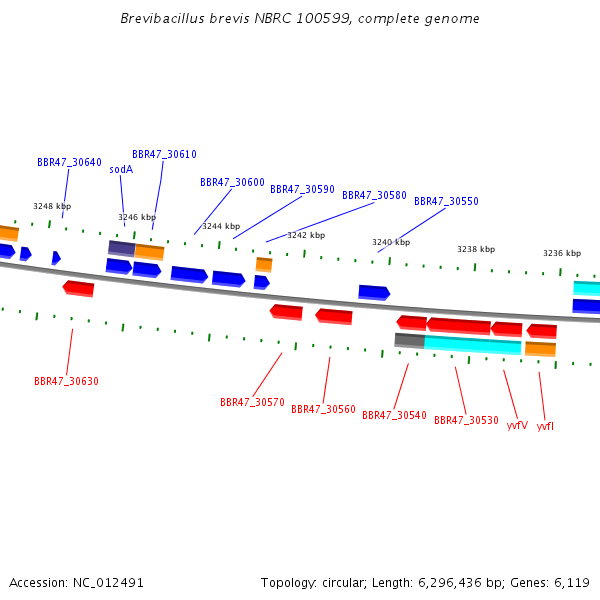 Brevibacillus brevis NBRC 100599, complete genome

BBR47_30640
sodA
BBR47_30610
BBR47_30600
BBR47_30590
BBR47_30580
BBR47_30550

3248 kbp
3246 kbp
3244 kbp
3242 kbp
3240 kbp
3238 kbp
3236 kbp

BBR47_30630
BBR47_30570
BBR47_30560
BBR47_30540
BBR47_30530
yvfV
yvfI

Accession: NC_012491

Topology: circular; Length: 6,296,436 bp; Genes: 6,119